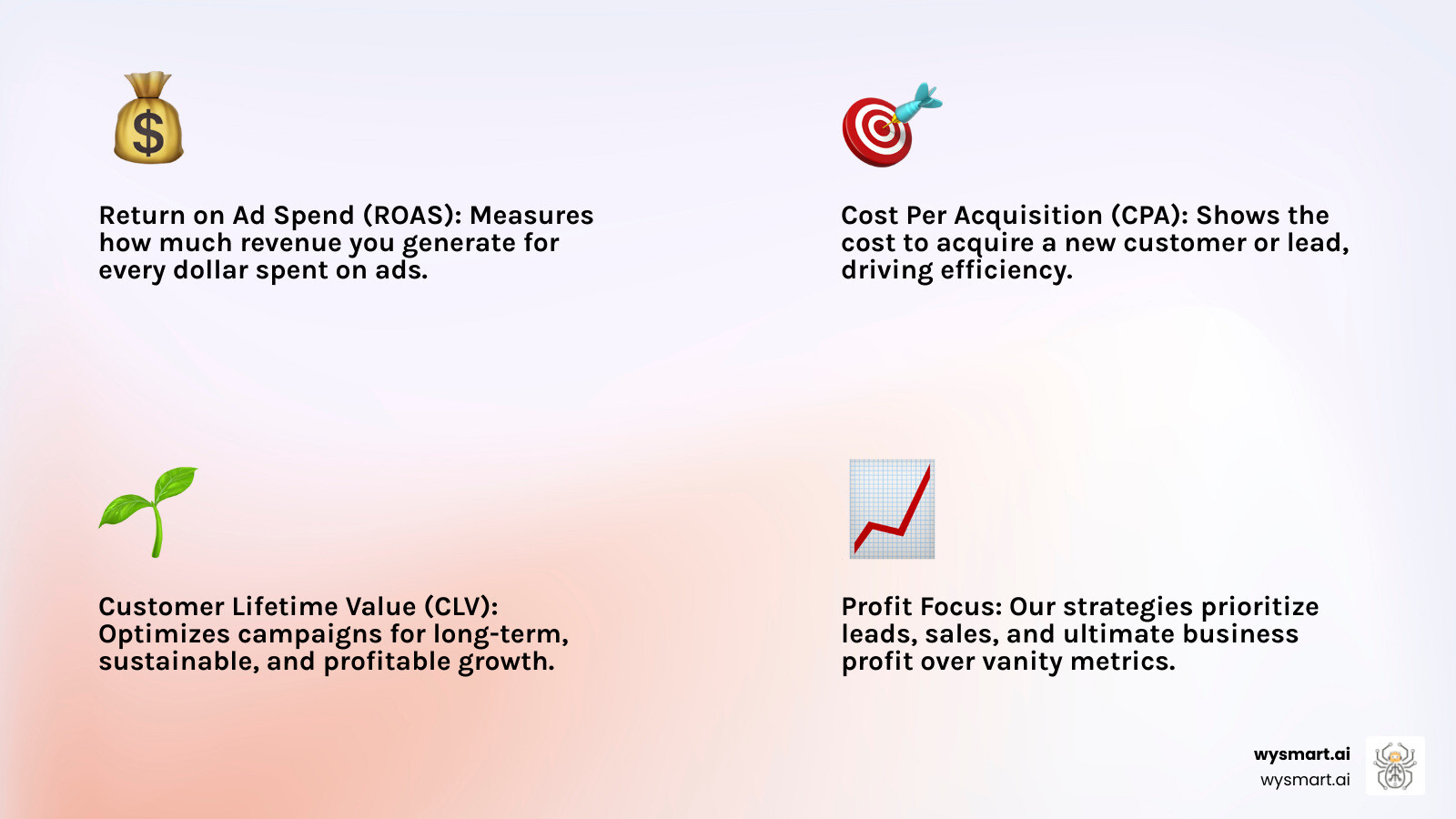 Return on Ad Spend (ROAS): Measures how much revenue you generate for every dollar spent on ads.

Cost Per Acquisition (CPA): Shows the cost to acquire a new customer or lead, driving efficiency.

Customer Lifetime Value (CLV): Optimizes campaigns for long-term, sustainable, and profitable growth.

Profit Focus: Our strategies prioritize leads, sales, and ultimate business profit over vanity metrics.

wysmart.ai
wysmart.ai